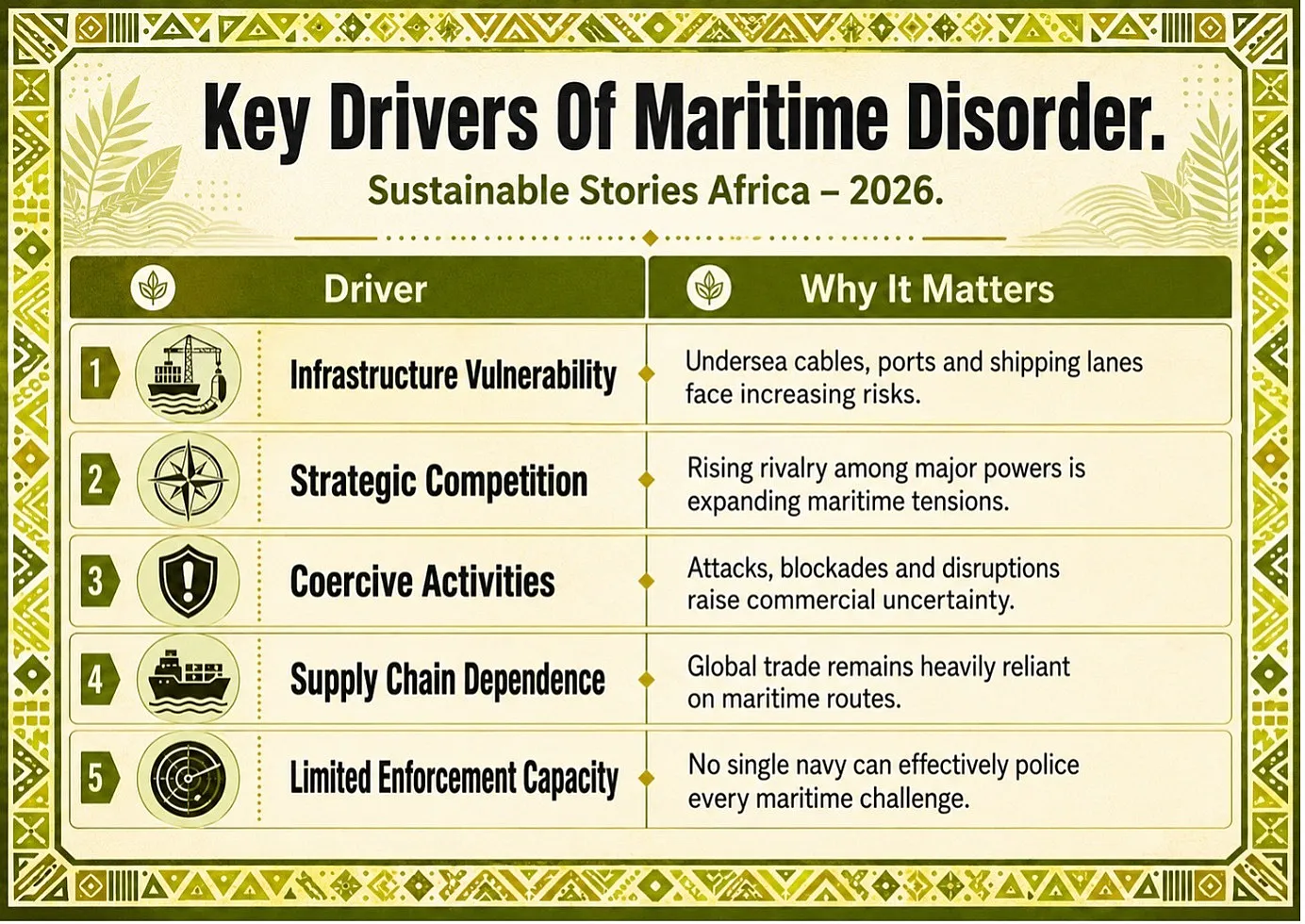 Key Drivers Of Maritime Disorder.

Sustainable Stories Africa – 2026.

| | Driver | Why It Matters |
|---|---|---|
| 1 | Infrastructure Vulnerability | Undersea cables, ports and shipping lanes face increasing risks. |
| 2 | Strategic Competition | Rising rivalry among major powers is expanding maritime tensions. |
| 3 | Coercive Activities | Attacks, blockades and disruptions raise commercial uncertainty. |
| 4 | Supply Chain Dependence | Global trade remains heavily reliant on maritime routes. |
| 5 | Limited Enforcement Capacity | No single navy can effectively police every maritime challenge. |